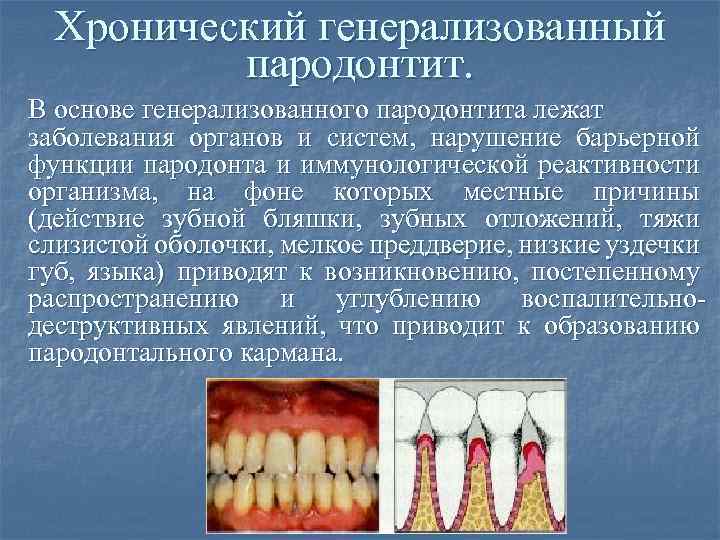 Хронический генерализованный пародонтит.

В основе генерализованного пародонтита лежат заболевания органов и систем, нарушение барьерной функции пародонта и иммунологической реактивности организма, на фоне которых местные причины (действие зубной бляшки, зубных отложений, тяжи слизистой оболочки, мелкое преддверие, низкие уздечки губ, языка) приводят к возникновению, постепенному распространению и углублению воспалительно-деструктивных явлений, что приводит к образованию пародонтального кармана.